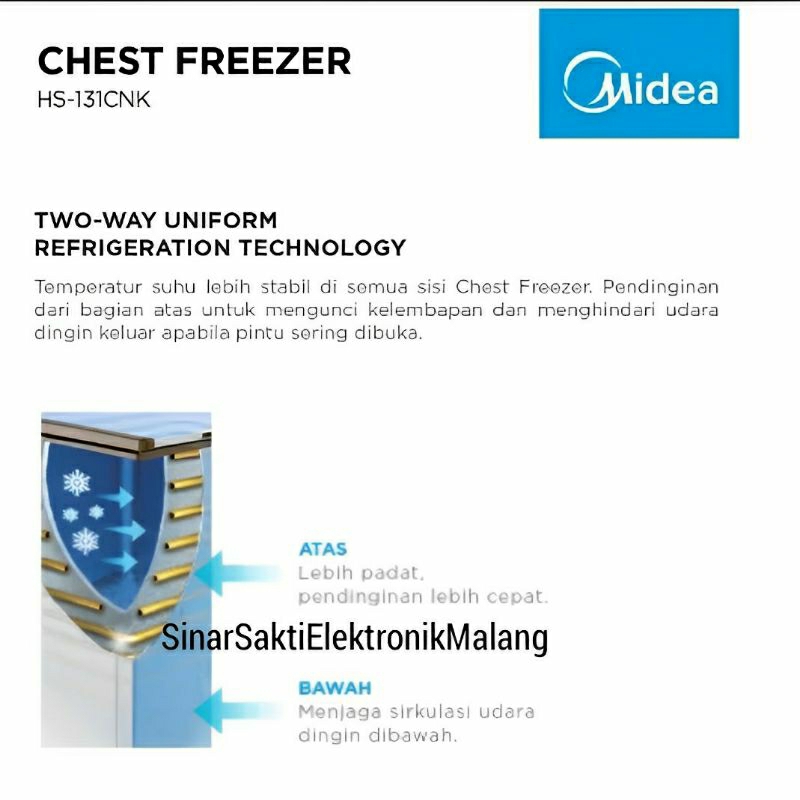 CHEST FREEZER
HS-131CNK

Midea

TWO-WAY UNIFORM REFRIGERATION TECHNOLOGY

Temperatur suhu lebih stabil di semua sisi Chest Freezer. Pendinginan dari bagian atas untuk mengunci kelembapan dan menghindari udara dingin keluar apabila pintu sering dibuka.

ATAS
Lebih padat, pendinginan lebih cepat.

SinarSaktiElektronikMalang

BAWAH
Menjaga sirkulasi udara dingin dibawah.